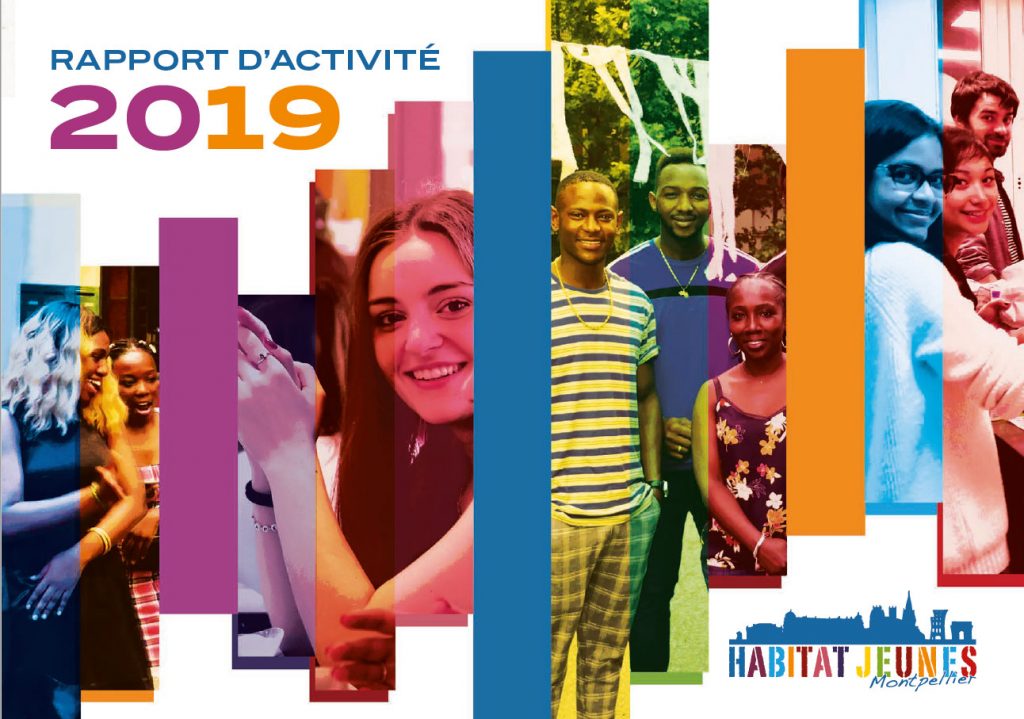 RAPPORT D'ACTIVITÉ
2019

HABITAT JEUNES
Montpellier